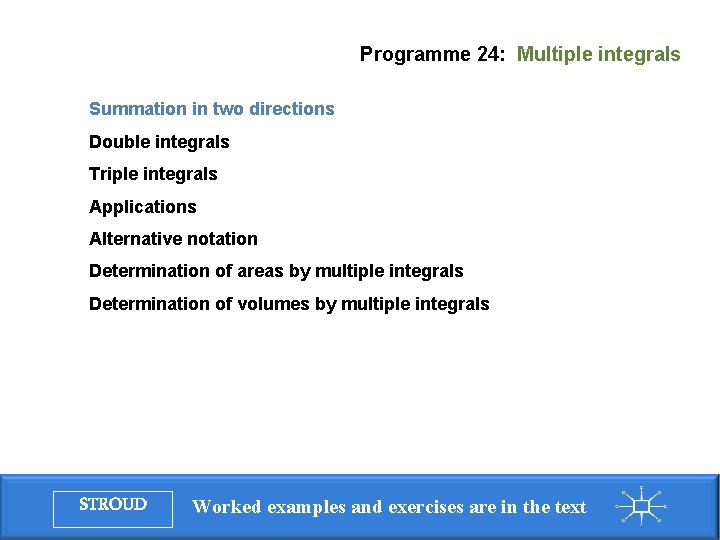 Programme 24: Multiple integrals

Summation in two directions

Double integrals

Triple integrals

Applications

Alternative notation

Determination of areas by multiple integrals

Determination of volumes by multiple integrals

STROUD

Worked examples and exercises are in the text